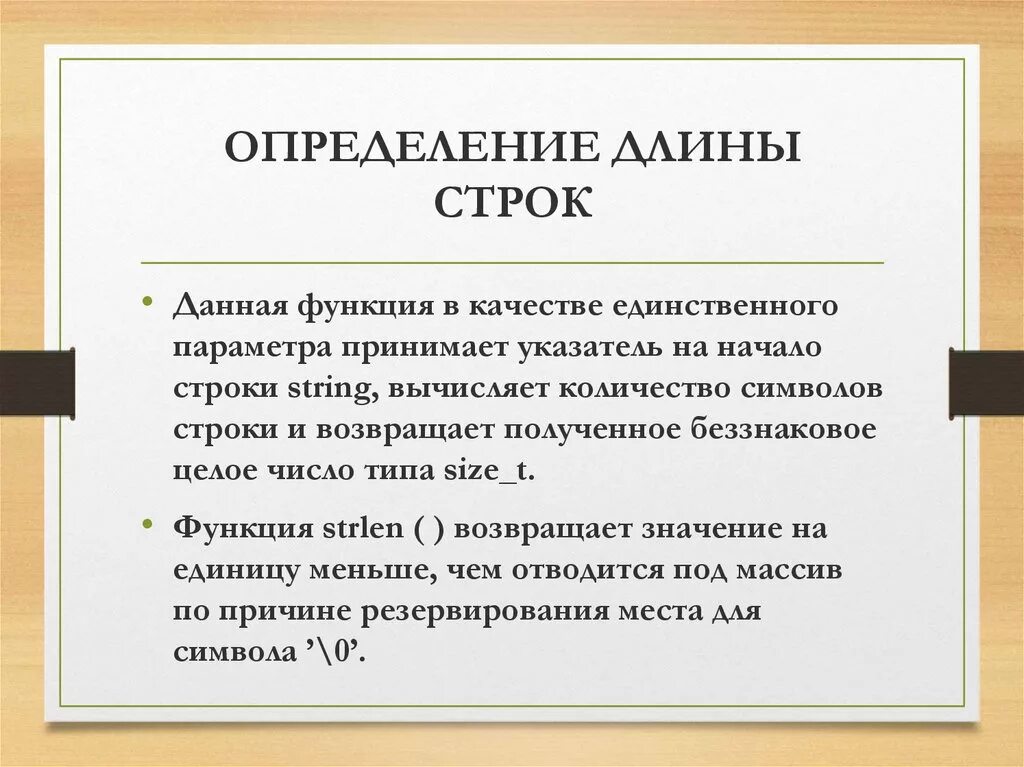 ОПРЕДЕЛЕНИЕ ДЛИНЫ СТРОК

• Данная функция в качестве единственного параметра принимает указатель на начало строки string, вычисляет количество символов строки и возвращает полученное беззнаковое целое число типа size_t.

• Функция strlen ( ) возвращает значение на единицу меньше, чем отводится под массив по причине резервирования места для символа ’\0’.